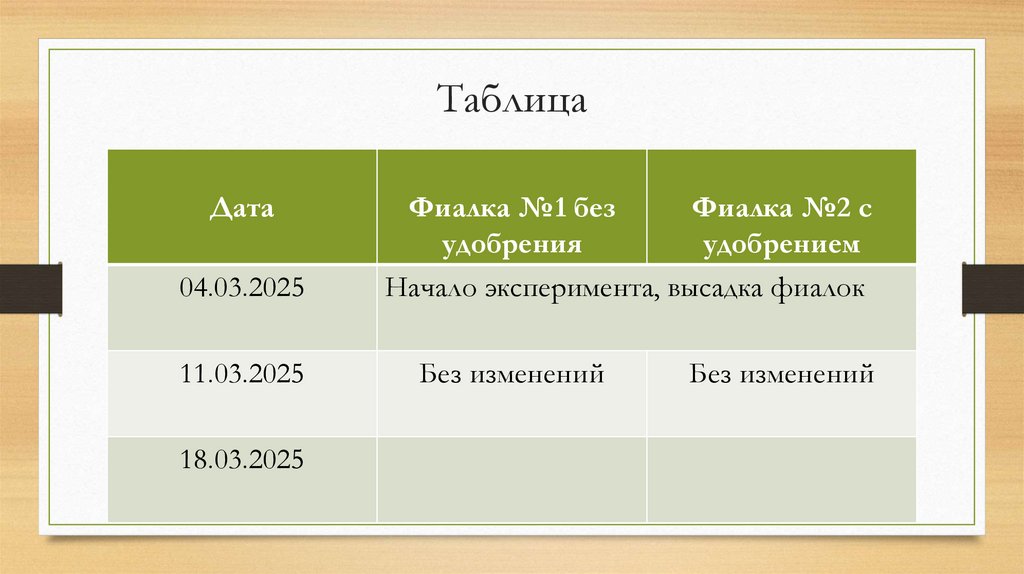 Таблица

| Дата | Фиалка №1 без удобрения | Фиалка №2 с удобрением |
|---|---|---|
| 04.03.2025 | Начало эксперимента, высадка фиалок | |
| 11.03.2025 | Без изменений | Без изменений |
| 18.03.2025 | | |